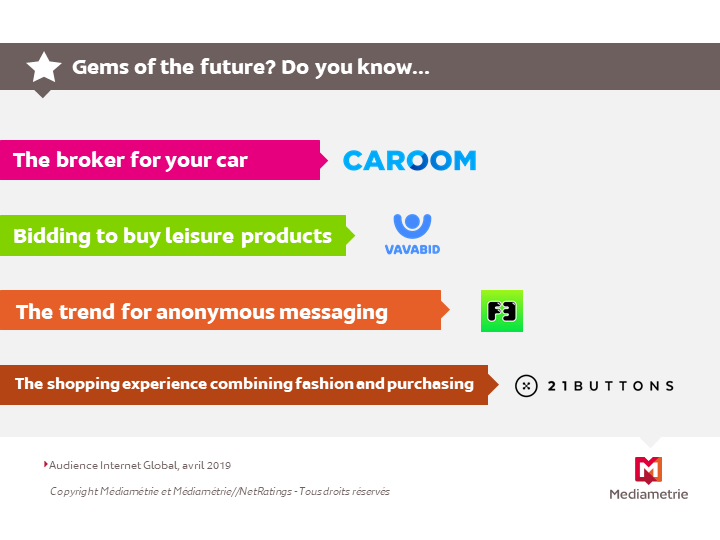 Gems of the future? Do you know...

The broker for your car

CAROOM

Bidding to buy leisure products

VAVABID

The trend for anonymous messaging

F3

The shopping experience combining fashion and purchasing

21BUTTONS

Audience Internet Global, avril 2019

Copyright Médiamétrie et Médiamétrie//NetRatings - Tous droits réservés

Mediametrie